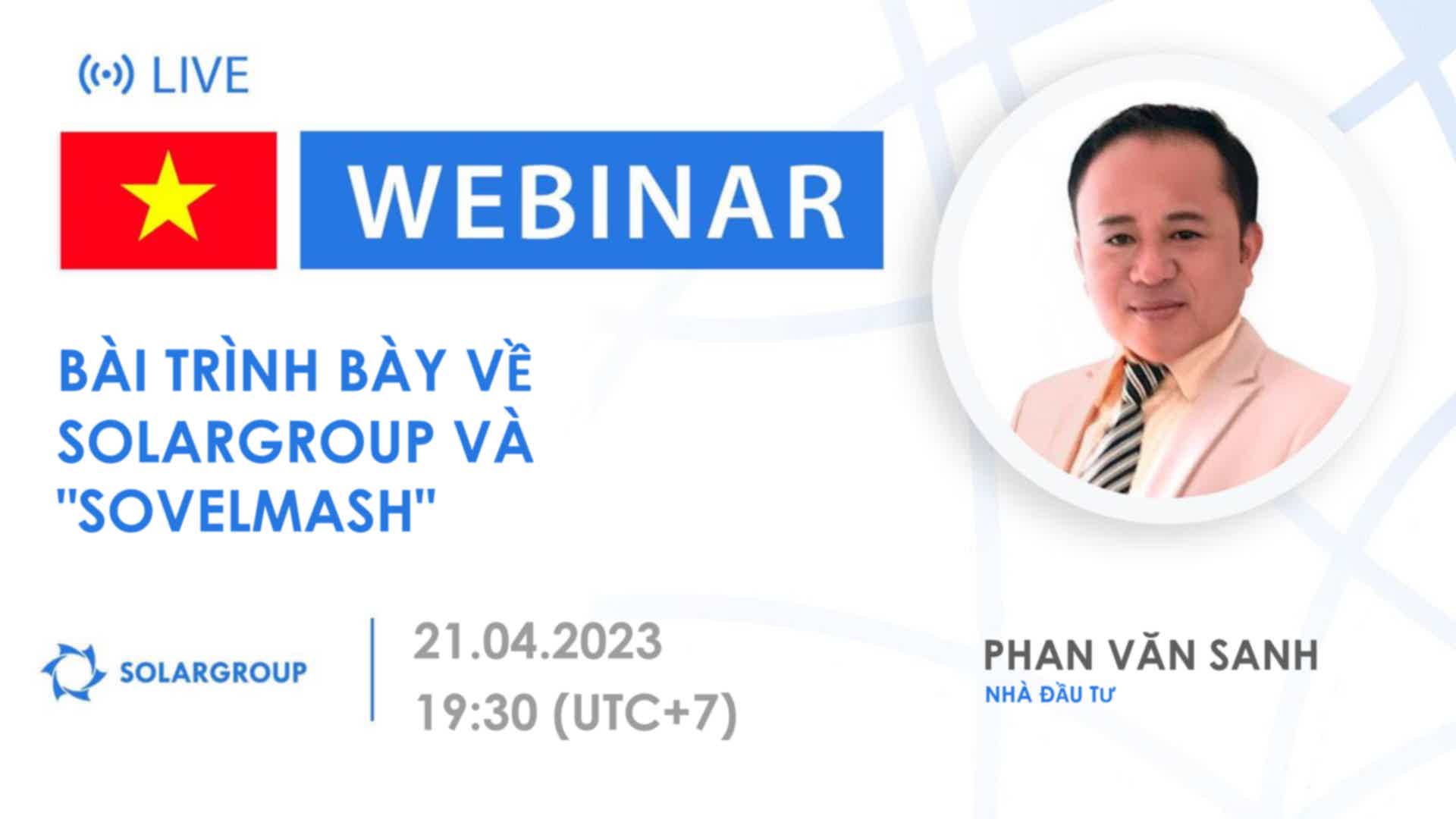 LIVE

WEBINAR

BÀI TRÌNH BÀY VỀ SOLARGROUP VÀ "SOVELMASH"

SOLARGROUP

21.04.2023
19:30 (UTC+7)

PHAN VĂN SANH
NHÀ ĐẦU TƯ